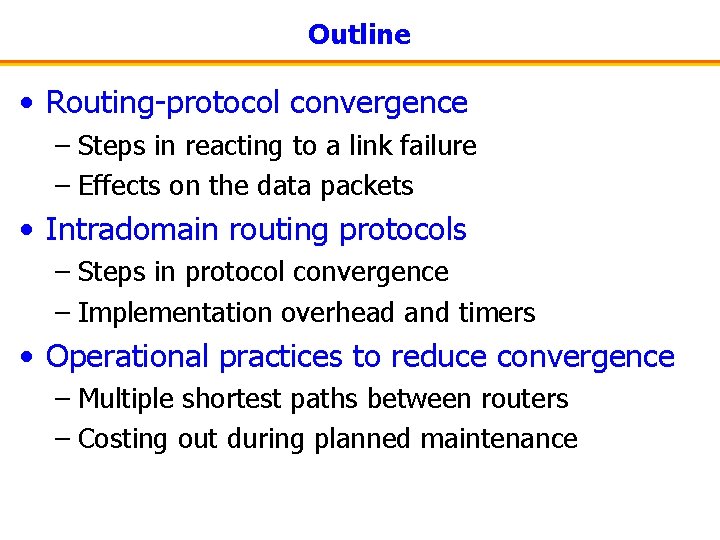 Outline

• Routing-protocol convergence
– Steps in reacting to a link failure
– Effects on the data packets

• Intradomain routing protocols
– Steps in protocol convergence
– Implementation overhead and timers

• Operational practices to reduce convergence
– Multiple shortest paths between routers
– Costing out during planned maintenance